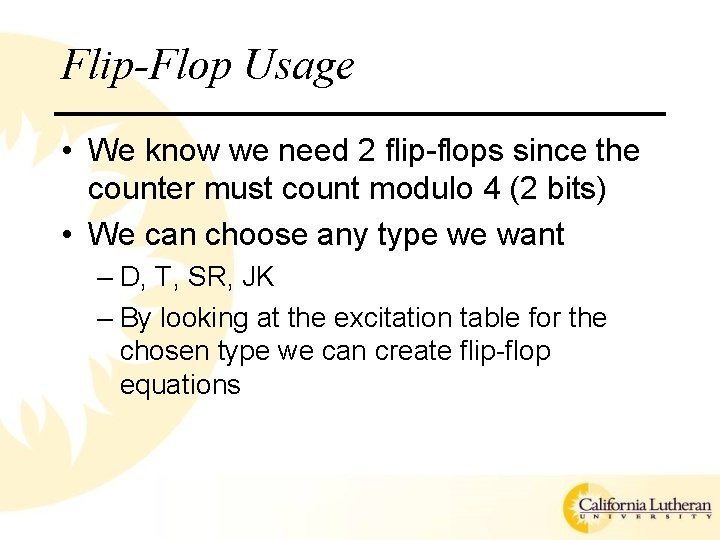 Flip-Flop Usage

• We know we need 2 flip-flops since the counter must count modulo 4 (2 bits)
• We can choose any type we want
– D, T, SR, JK
– By looking at the excitation table for the chosen type we can create flip-flop equations

California Lutheran
UNIVERSITY